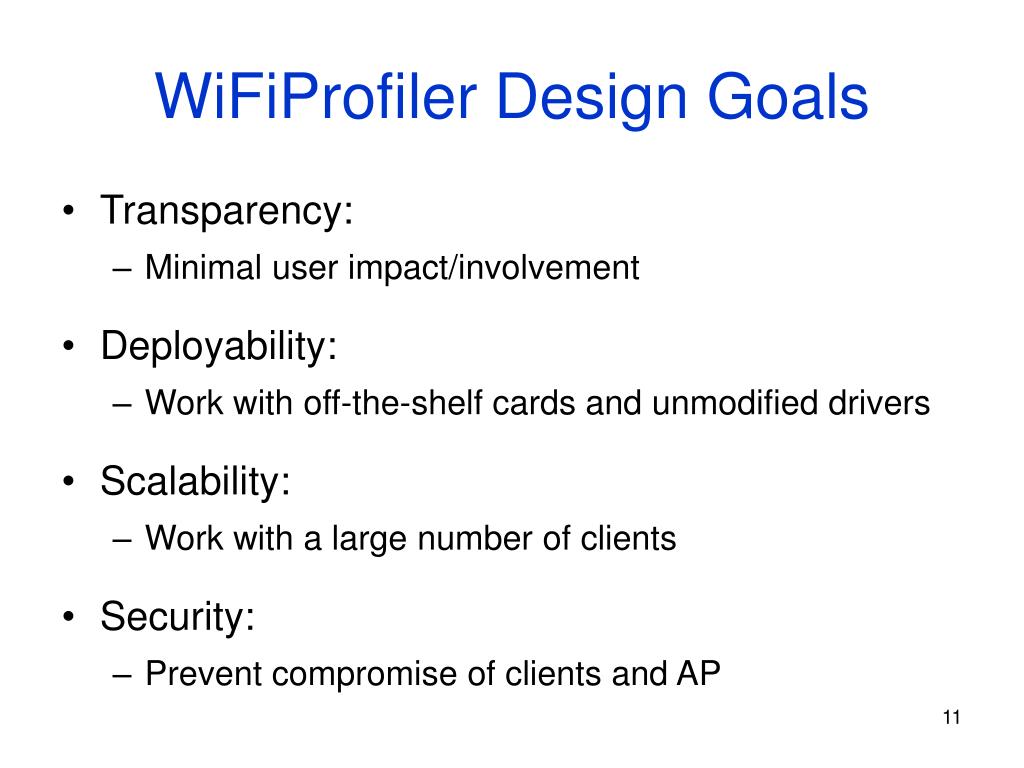 WiFiProfiler Design Goals

• Transparency:
– Minimal user impact/involvement

• Deployability:
– Work with off-the-shelf cards and unmodified drivers

• Scalability:
– Work with a large number of clients

• Security:
– Prevent compromise of clients and AP

11